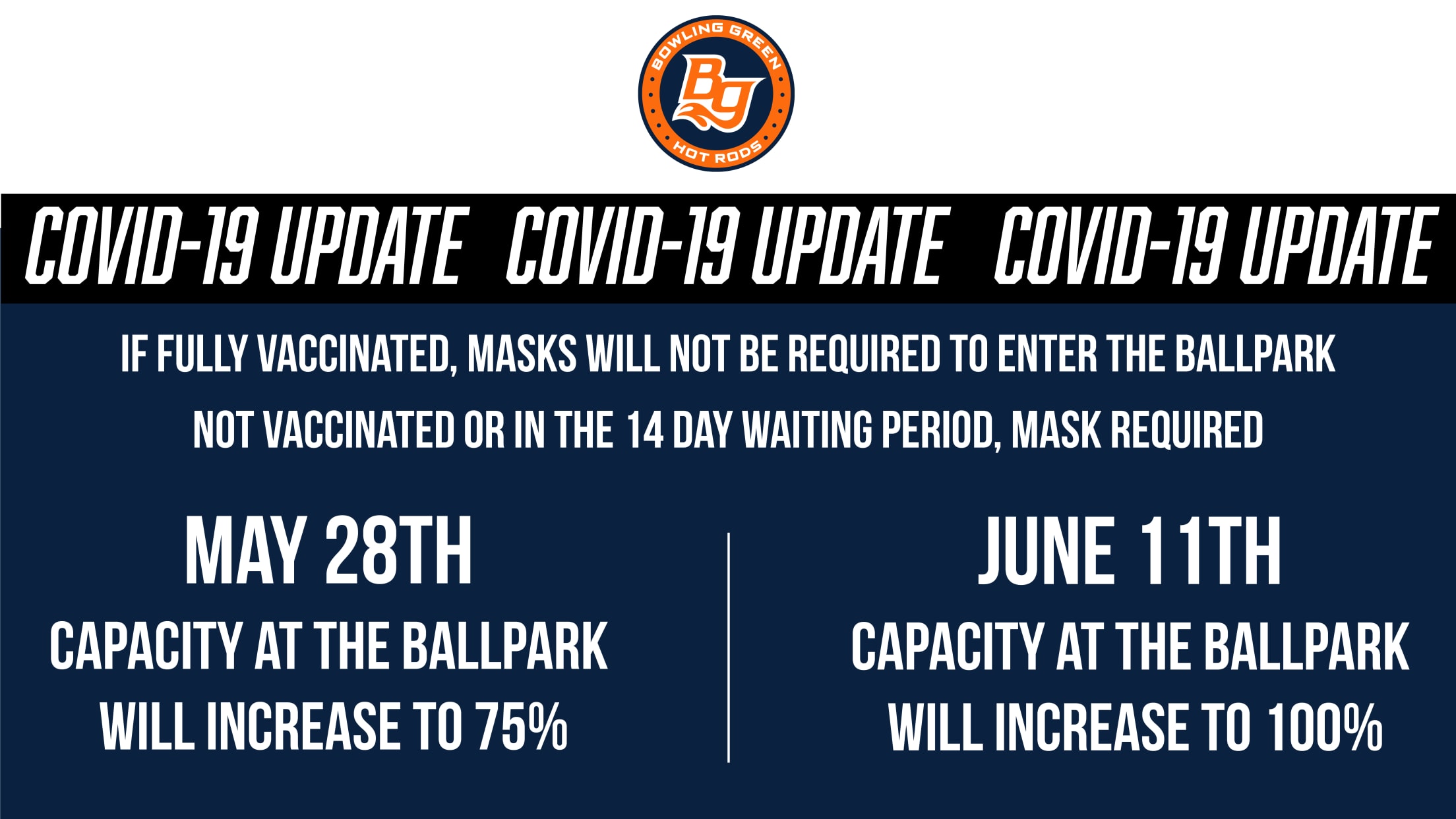 BOWLING GREEN
BG
HOT RODS

COVID-19 UPDATE COVID-19 UPDATE COVID-19 UPDATE

IF FULLY VACCINATED, MASKS WILL NOT BE REQUIRED TO ENTER THE BALLPARK

NOT VACCINATED OR IN THE 14 DAY WAITING PERIOD, MASK REQUIRED

MAY 28TH

CAPACITY AT THE BALLPARK WILL INCREASE TO 75%

JUNE 11TH

CAPACITY AT THE BALLPARK WILL INCREASE TO 100%